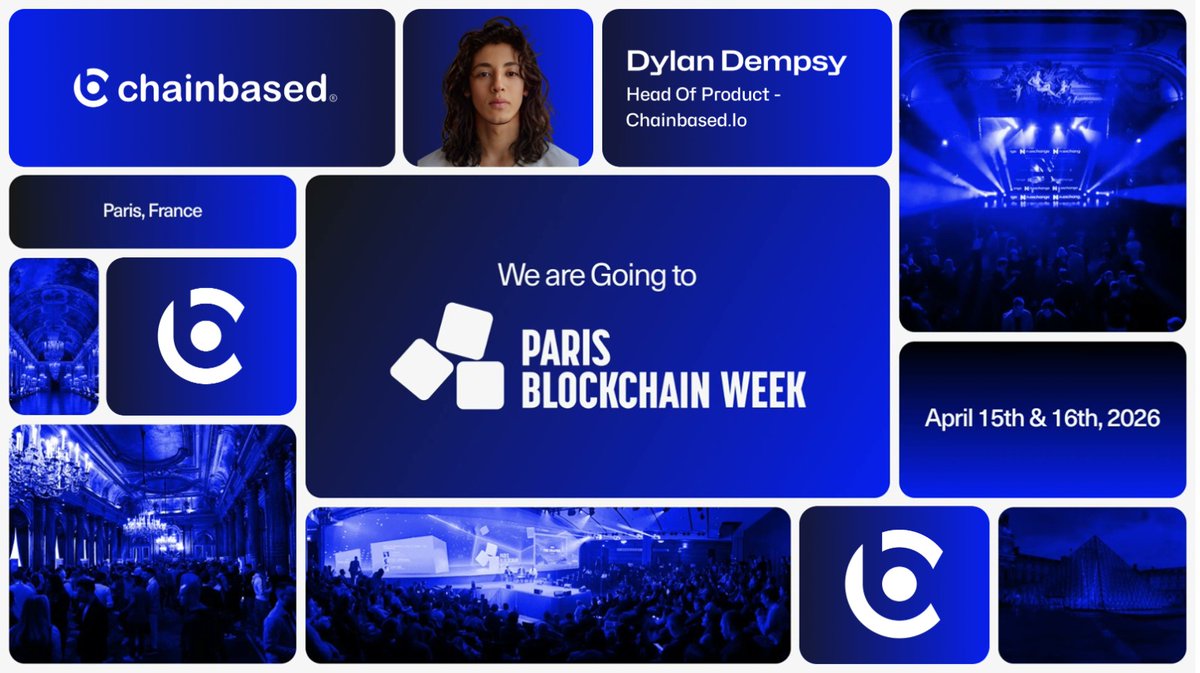 chainbased®

Dylan Dempsy
Head Of Product - Chainbased.Io

Paris, France

We are Going to
PARIS BLOCKCHAIN WEEK

April 15th & 16th, 2026